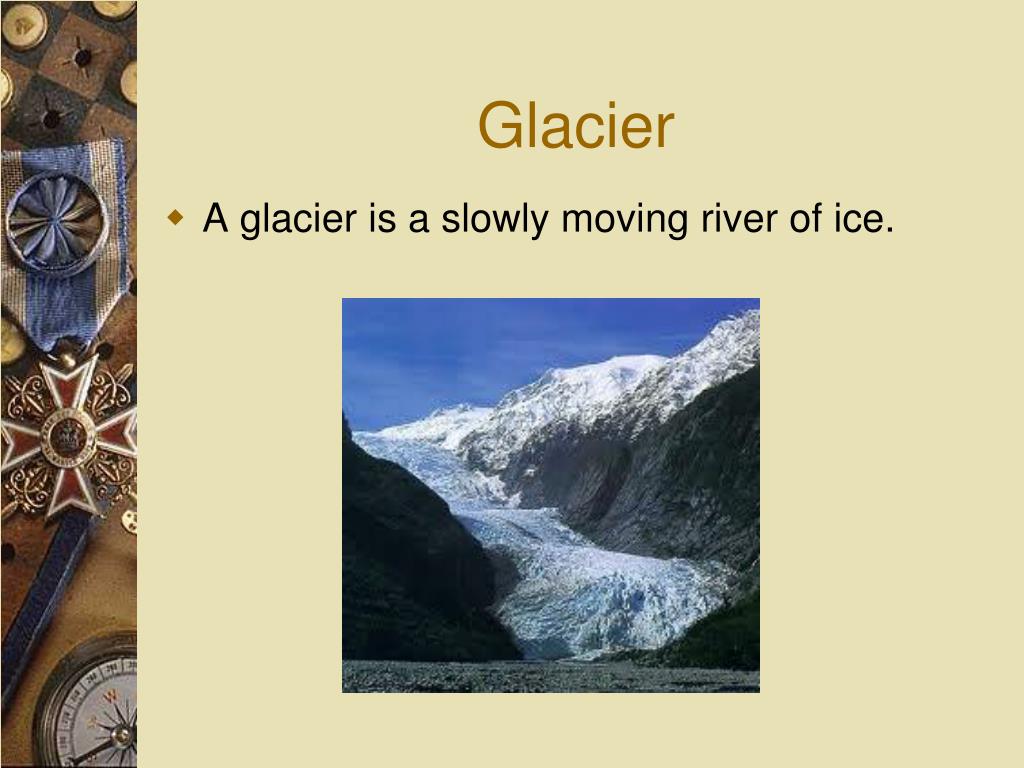 Glacier

A glacier is a slowly moving river of ice.